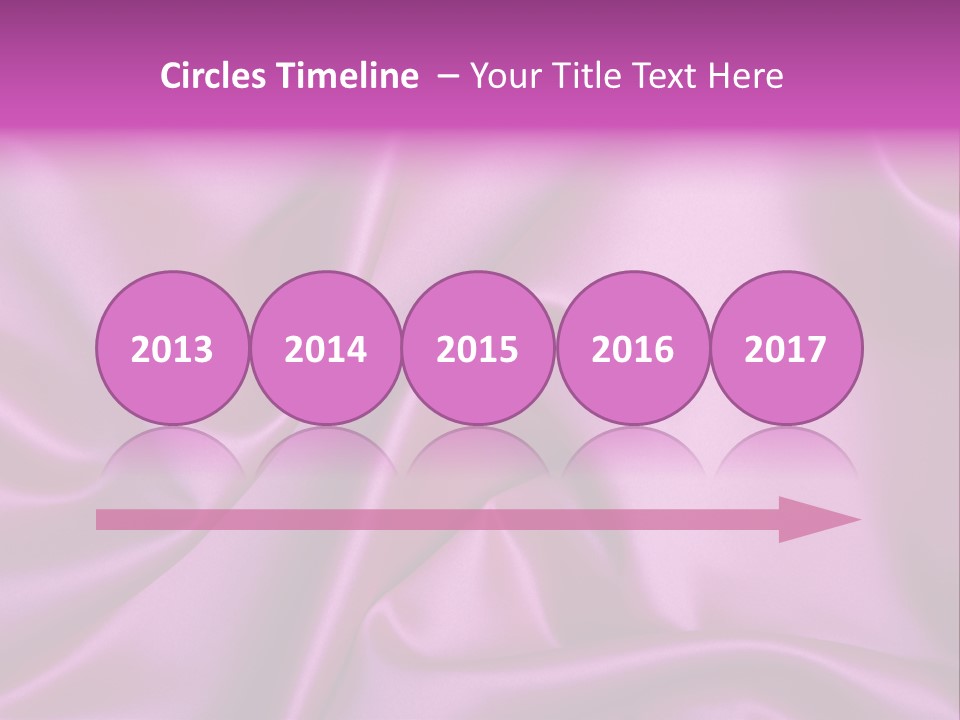 Circles Timeline – Your Title Text Here

2013

2014

2015

2016

2017